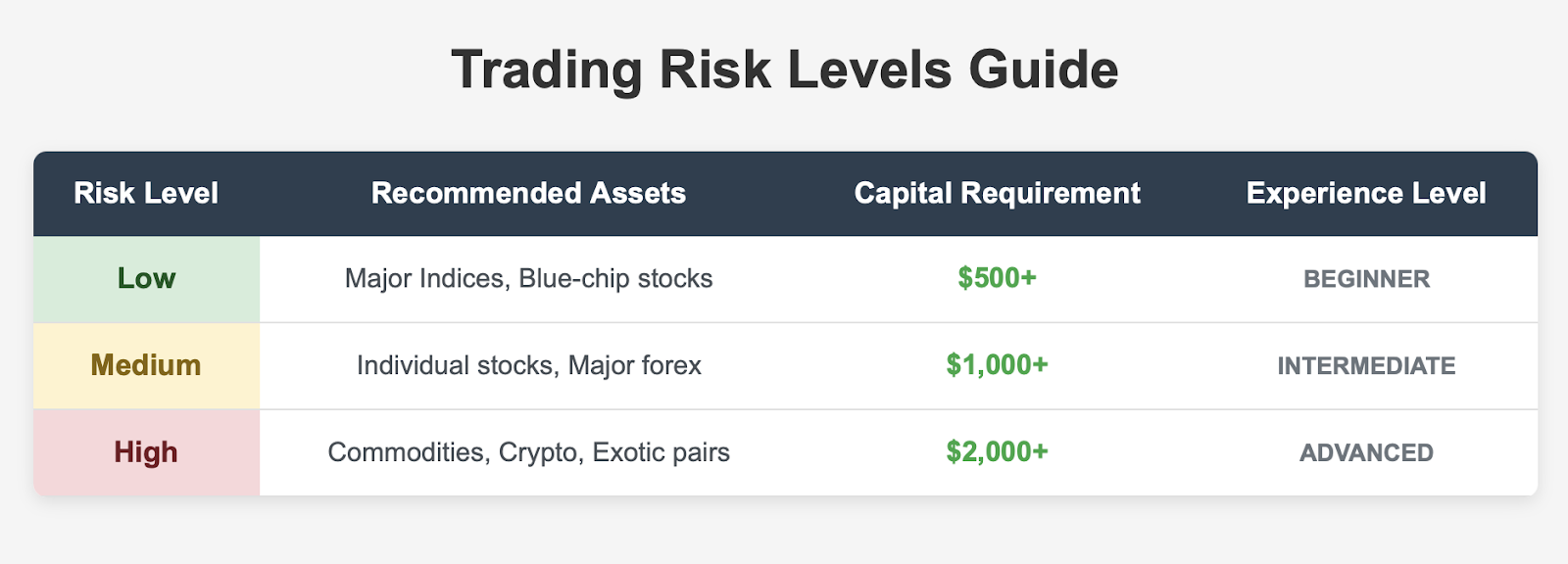 Trading Risk Levels Guide

| Risk Level | Recommended Assets | Capital Requirement | Experience Level |
|---|---|---|---|
| Low | Major Indices, Blue-chip stocks | \$500+ | BEGINNER |
| Medium | Individual stocks, Major forex | \$1,000+ | INTERMEDIATE |
| High | Commodities, Crypto, Exotic pairs | \$2,000+ | ADVANCED |